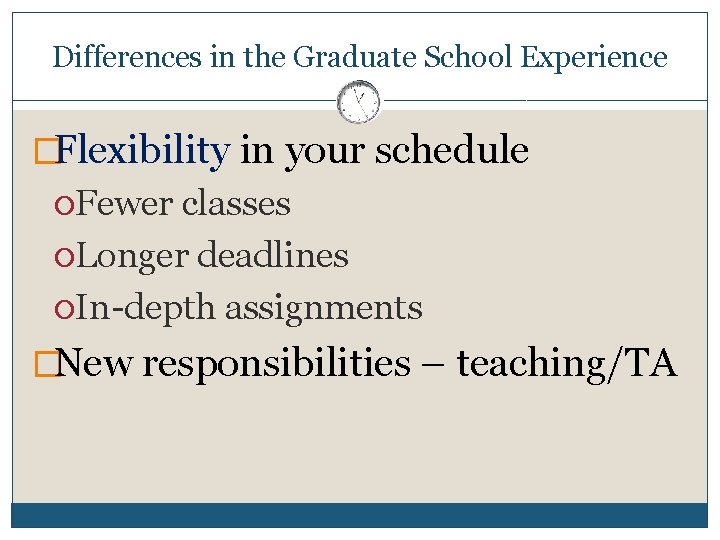 Differences in the Graduate School Experience

Flexibility in your schedule

Fewer classes

Longer deadlines

In-depth assignments

New responsibilities – teaching/TA